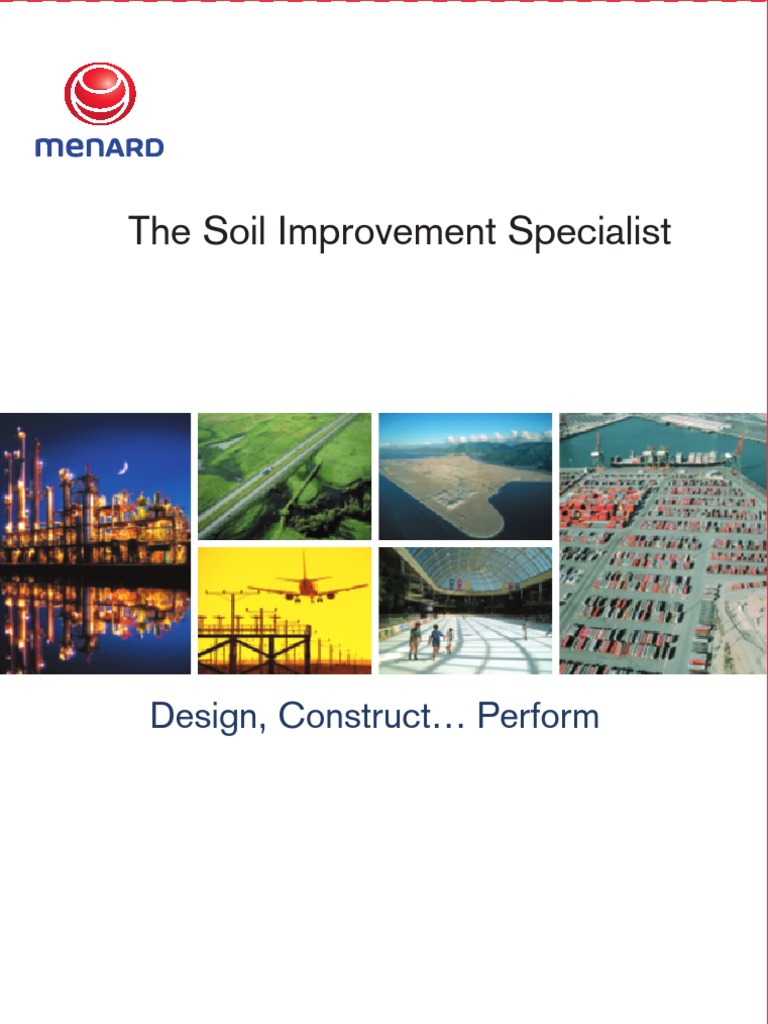 MENARD

The Soil Improvement Specialist

Design, Construct… Perform